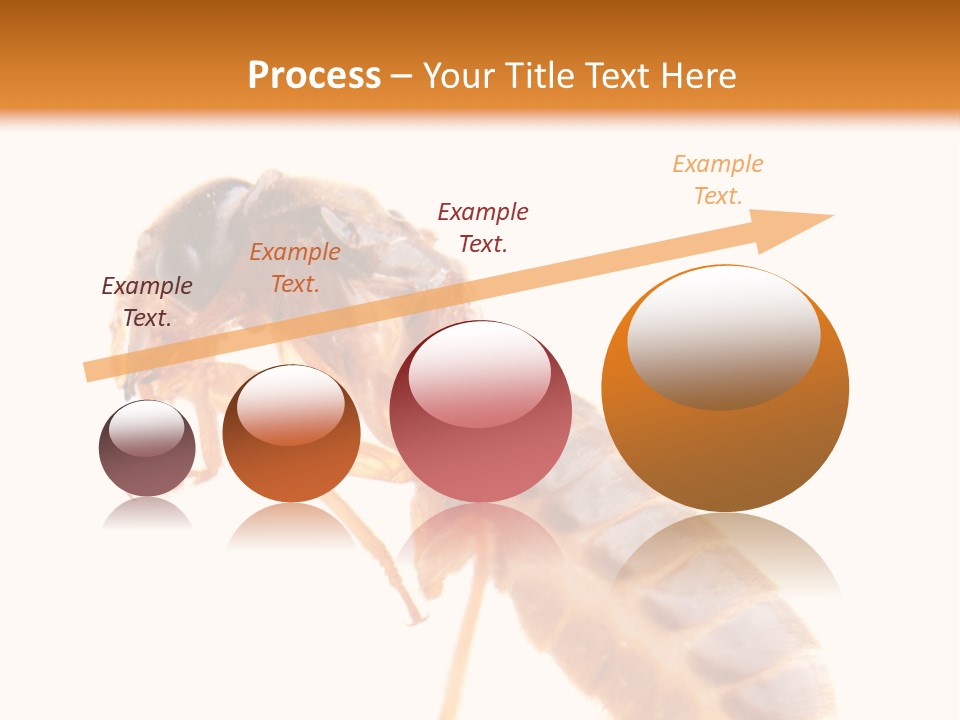 Process – Your Title Text Here

Example Text.

Example Text.

Example Text.

Example Text.